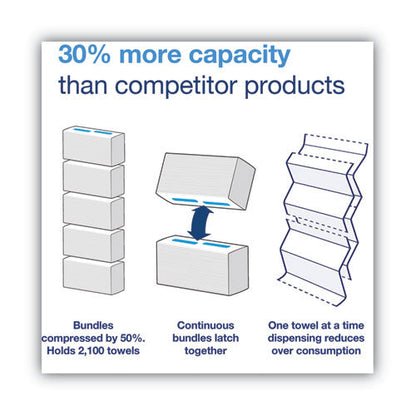 30% more capacity than competitor products

Bundles compressed by 50%. Holds 2,100 towels

Continuous bundles latch together

One towel at a time dispensing reduces over consumption